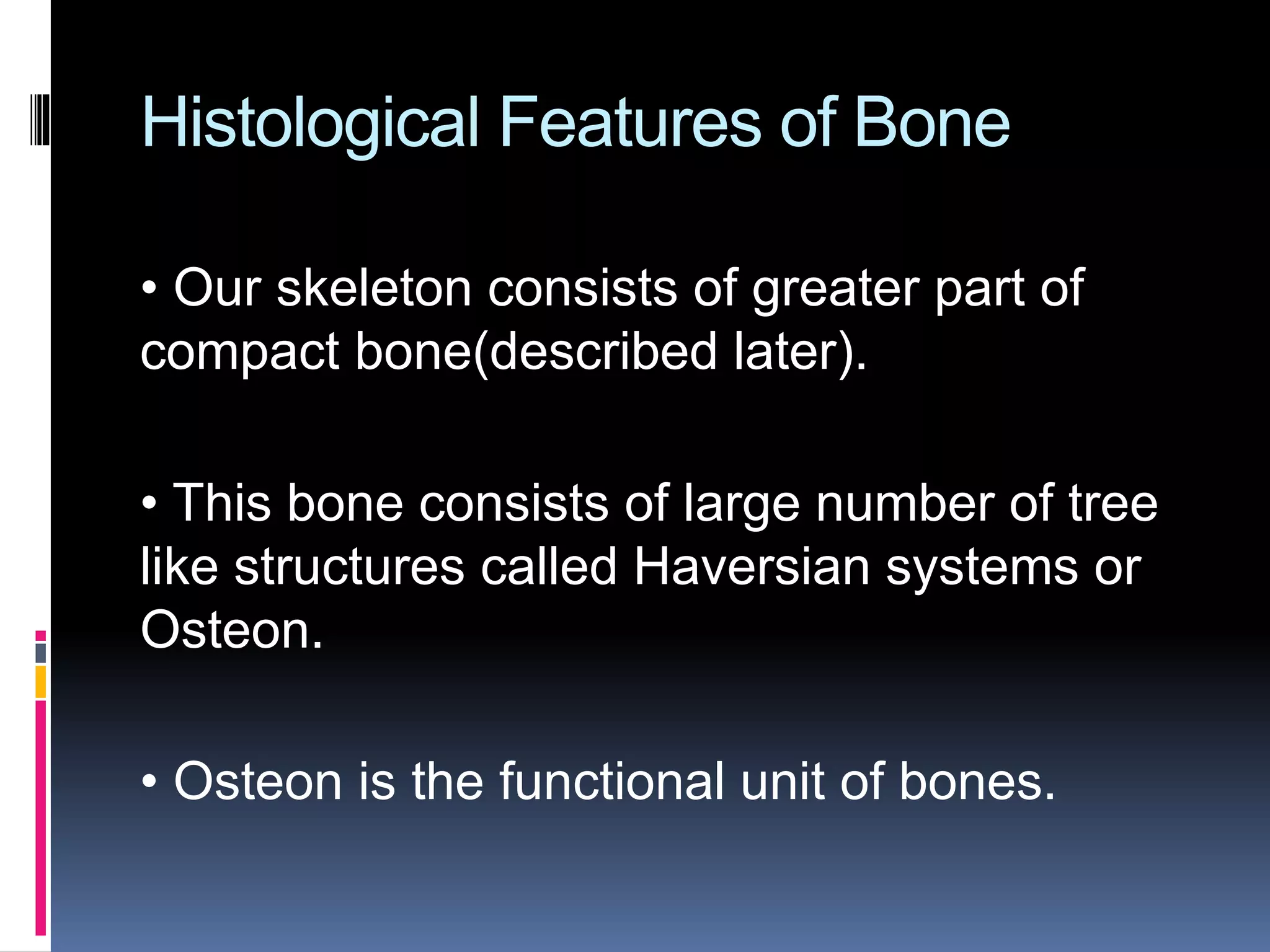 Histological Features of Bone

• Our skeleton consists of greater part of compact bone(described later).

• This bone consists of large number of tree like structures called Haversian systems or Osteon.

• Osteon is the functional unit of bones.